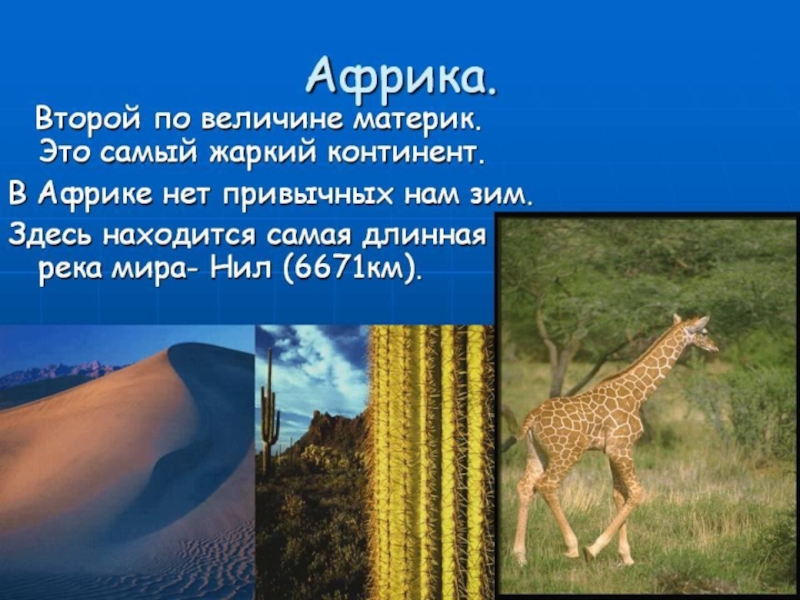 Африка.

Второй по величине материк. Это самый жаркий континент.

В Африке нет привычных нам зим.

Здесь находится самая длинная река мира- Нил (6671км).